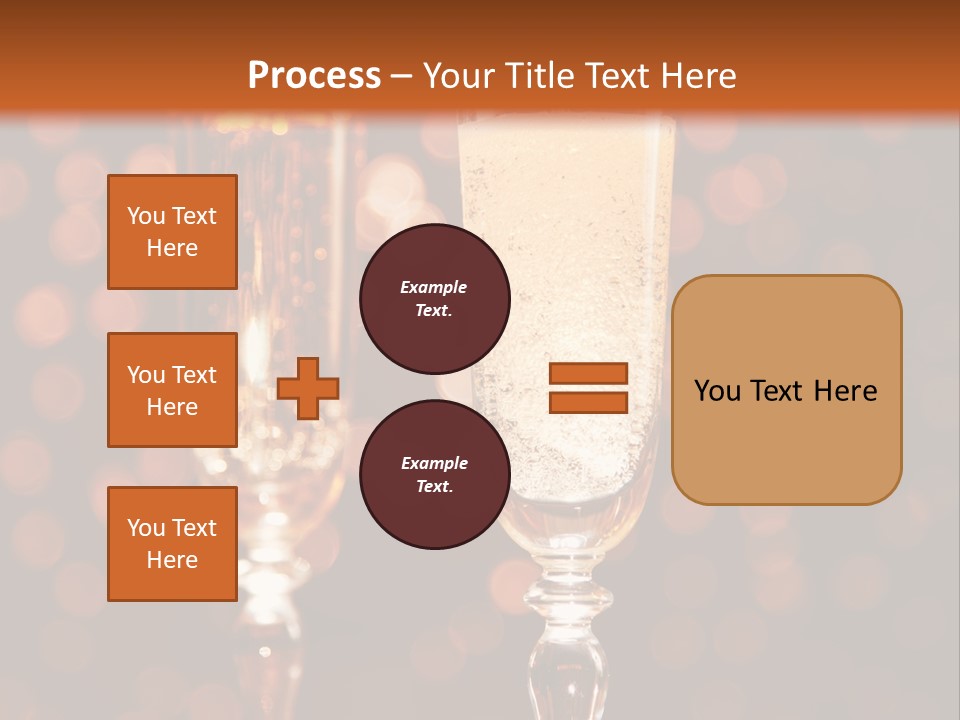 Process – Your Title Text Here

You Text Here

You Text Here

You Text Here

Example Text.

Example Text.

You Text Here